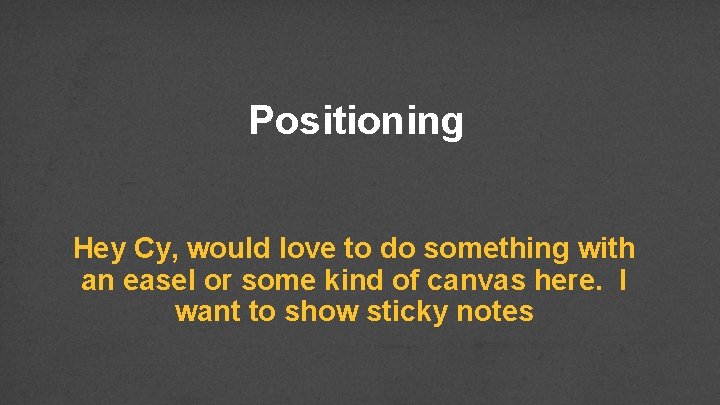 Positioning

Hey Cy, would love to do something with an easel or some kind of canvas here. I want to show sticky notes